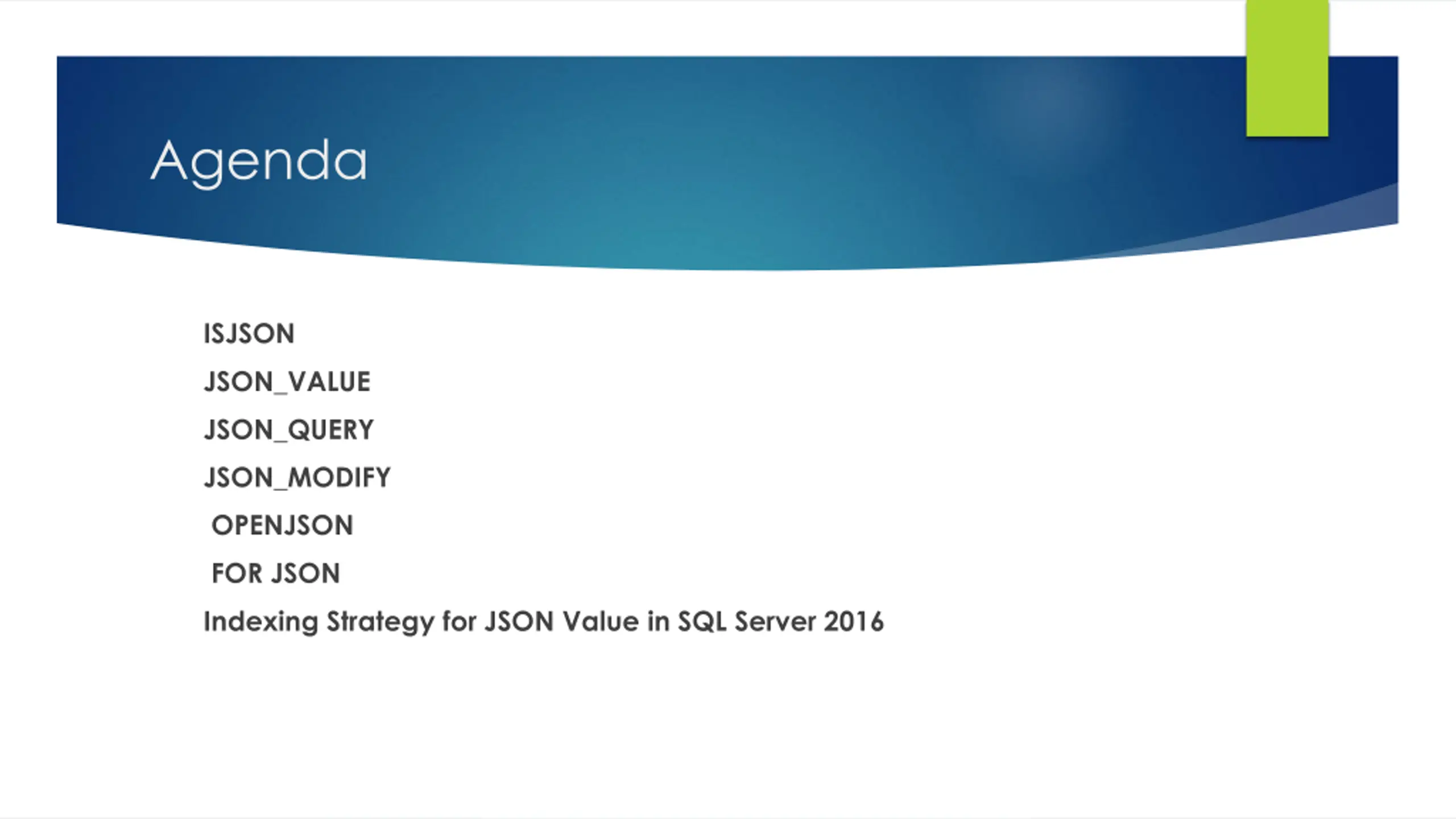 Agenda

ISJSON

JSON_VALUE

JSON_QUERY

JSON_MODIFY

OPENJSON

FOR JSON

Indexing Strategy for JSON Value in SQL Server 2016